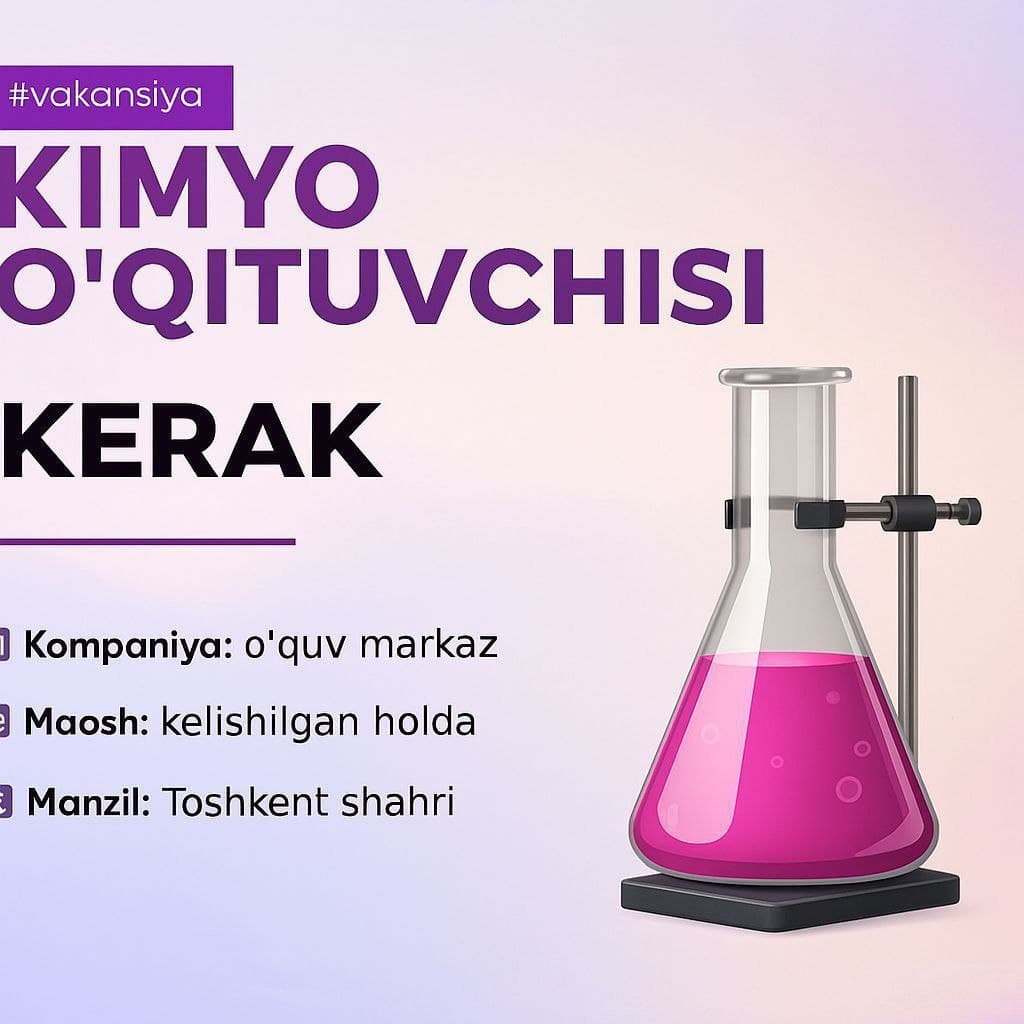 #vakansiya

KIMYO O'QITUVCHISI

KERAK

Kompaniya: o'quv markaz

Maosh: kelishilgan holda

Manzil: Toshkent shahri